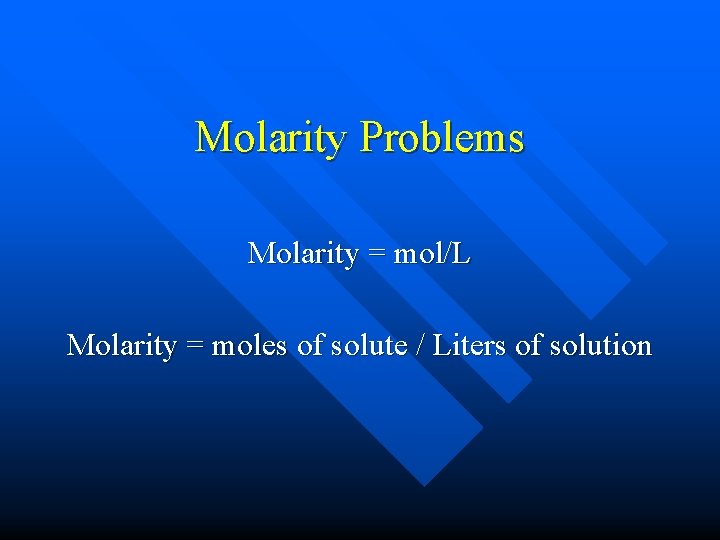 Molarity Problems

Molarity = mol/L

Molarity = moles of solute / Liters of solution